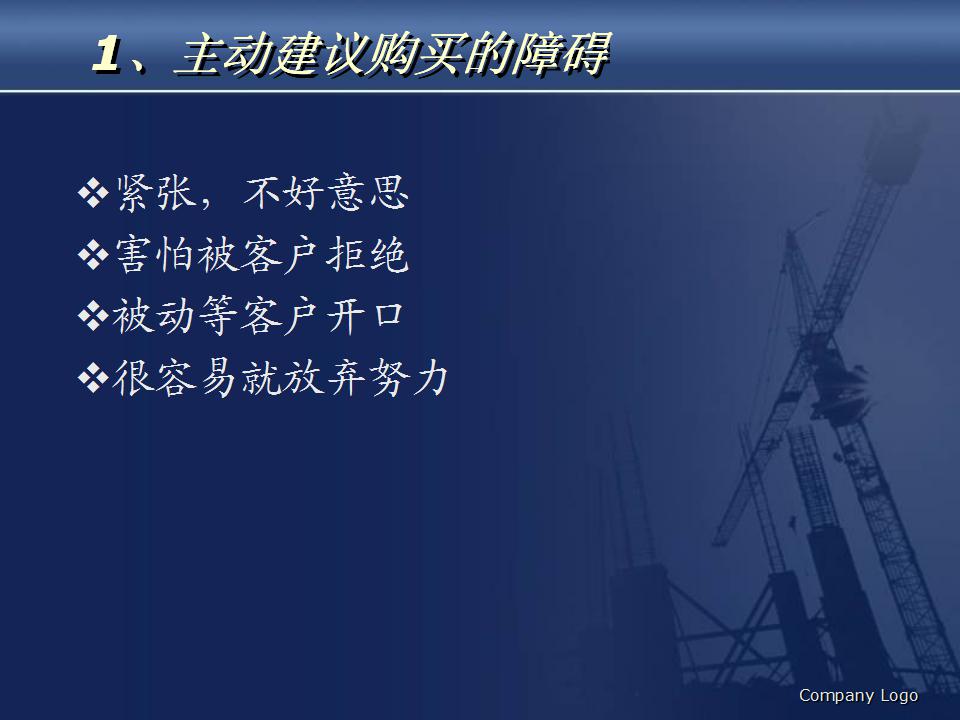 1、主动建议购买的障碍

❖紧张，不好意思
❖害怕被客户拒绝
❖被动等客户开口
❖很容易就放弃努力

Company Logo